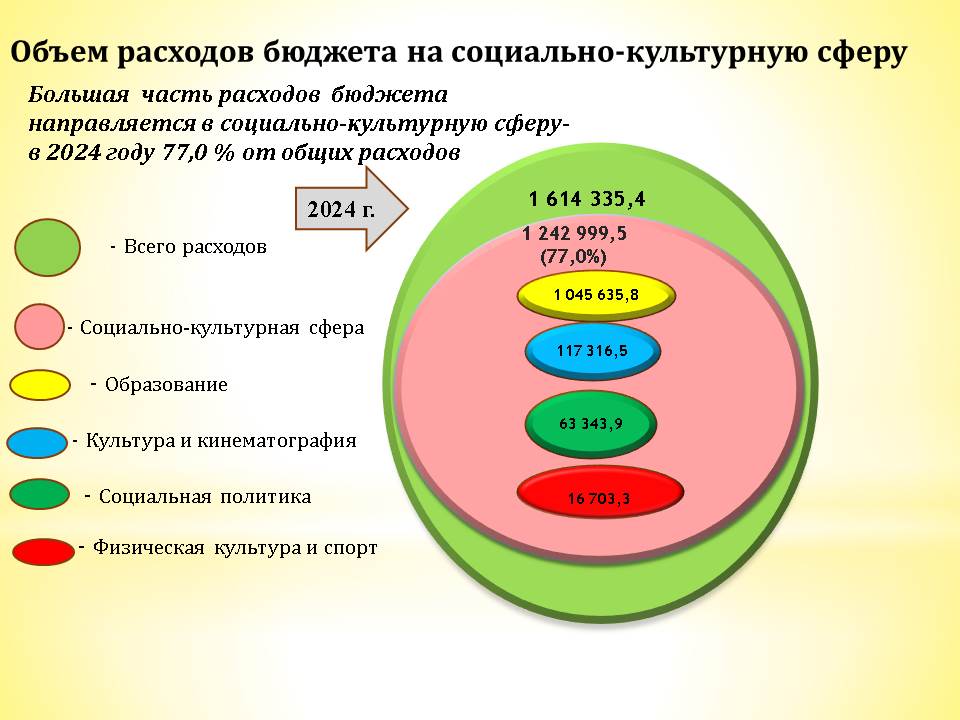 Объем расходов бюджета на социально-культурную сферу

Большая часть расходов бюджета направляется в социально-культурную сферу- в 2024 году 77,0 % от общих расходов

2024 г.

- Всего расходов

- Социально-культурная сфера

- Образование

- Культура и кинематография

- Социальная политика

- Физическая культура и спорт

1 614 335,4

1 242 999,5
(77,0%)

1 045 635,8

117 316,5

63 343,9

16 703,3